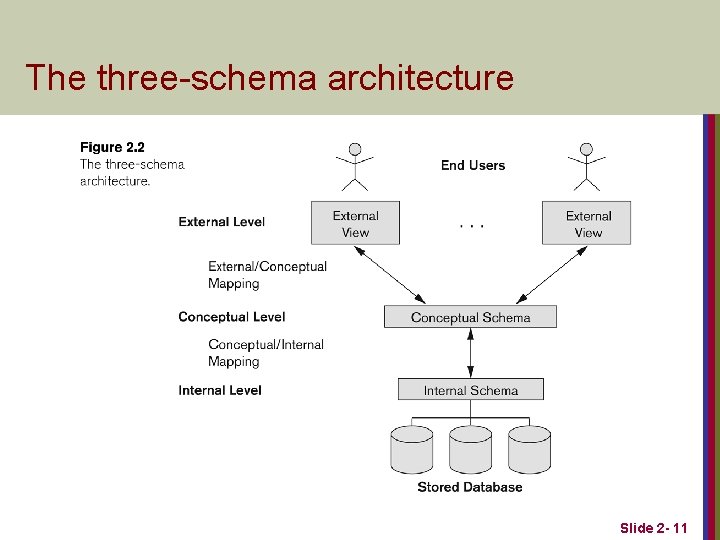 The three-schema architecture

Figure 2.2
The three-schema architecture.

End Users

External Level

External View

. . .

External View

External/Conceptual Mapping

Conceptual Level

Conceptual Schema

Conceptual/Internal Mapping

Internal Level

Internal Schema

Stored Database

Slide 2- 11